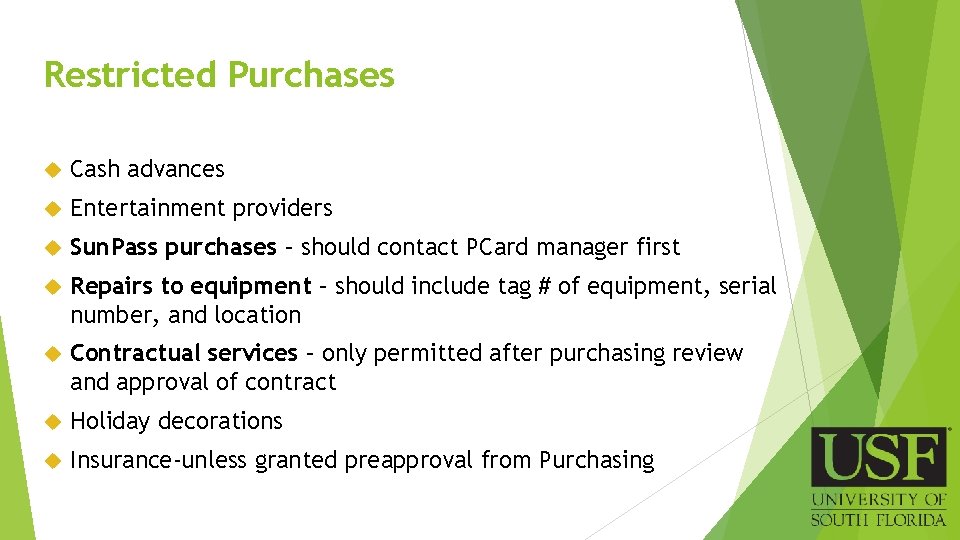 Restricted Purchases

Cash advances

Entertainment providers

SunPass purchases – should contact PCard manager first

Repairs to equipment – should include tag # of equipment, serial number, and location

Contractual services – only permitted after purchasing review and approval of contract

Holiday decorations

Insurance-unless granted preapproval from Purchasing

USF
UNIVERSITY OF
SOUTH FLORIDA